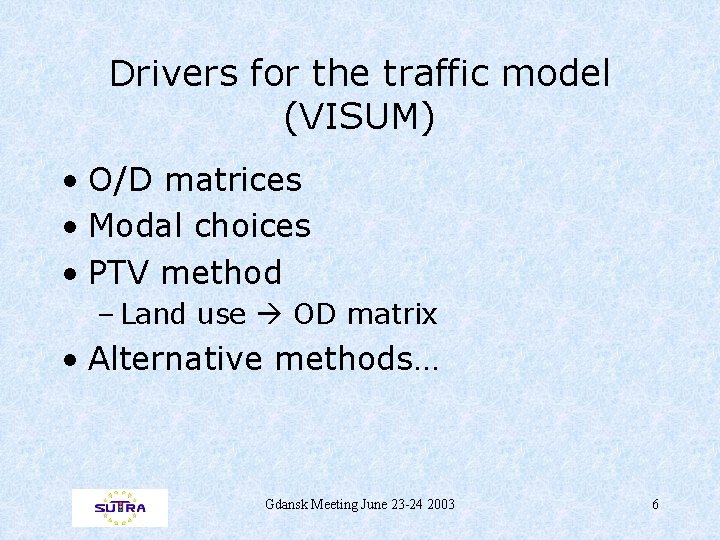 Drivers for the traffic model (VISUM)

• O/D matrices
• Modal choices
• PTV method
– Land use → OD matrix
• Alternative methods…

SUTRA

Gdansk Meeting June 23-24 2003

6